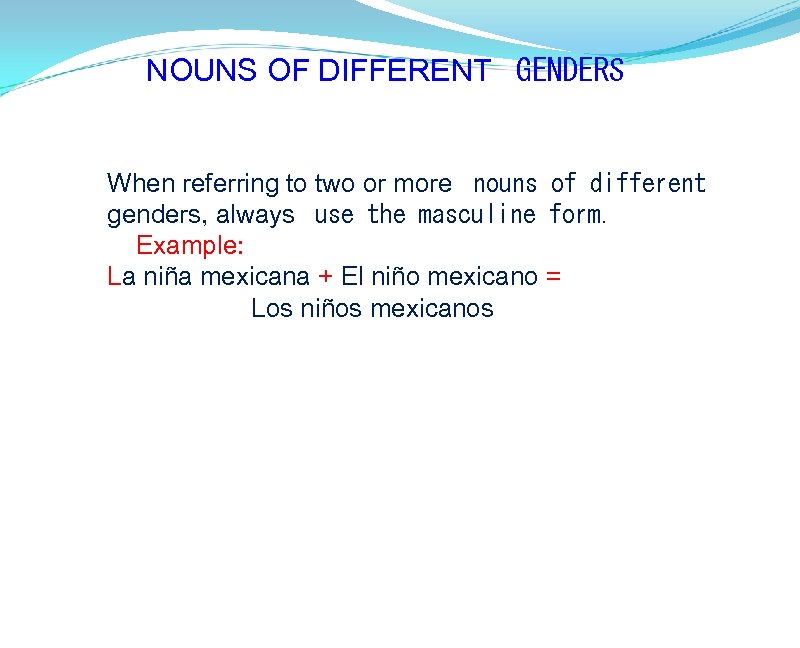 NOUNS OF DIFFERENT GENDERS

When referring to two or more nouns of different genders, always use the masculine form.
Example:
La niña mexicana + El niño mexicano =
Los niños mexicanos